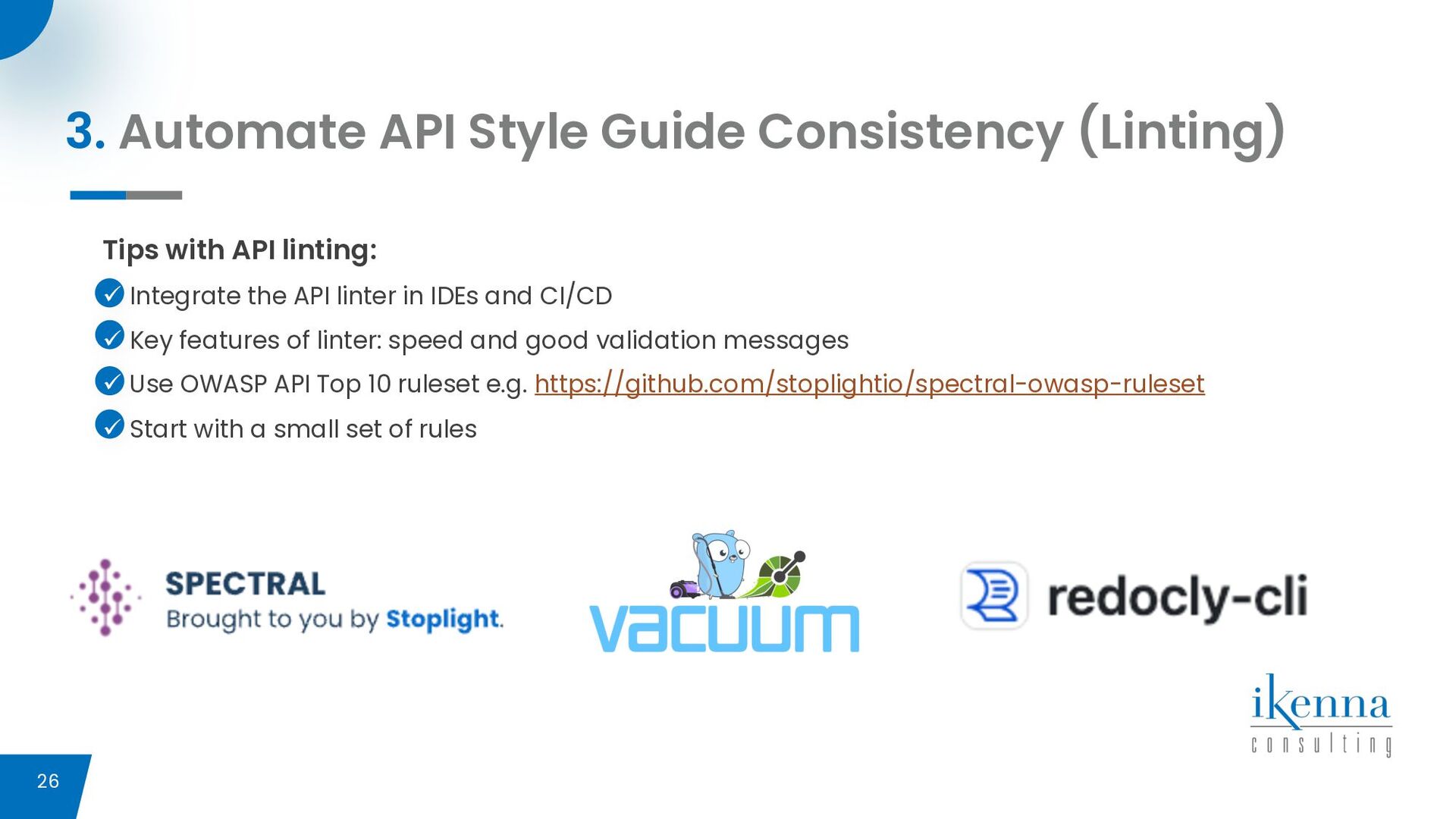 3. Automate API Style Guide Consistency (Linting)

Tips with API linting:

Integrate the API linter in IDEs and CI/CD

Key features of linter: speed and good validation messages

Use OWASP API Top 10 ruleset e.g. https://github.com/stoplightio/spectral-owasp-ruleset

Start with a small set of rules

SPECTRAL
Brought to you by Stoplight.

vacuum

redocly-cli

ikenna
consulting

26